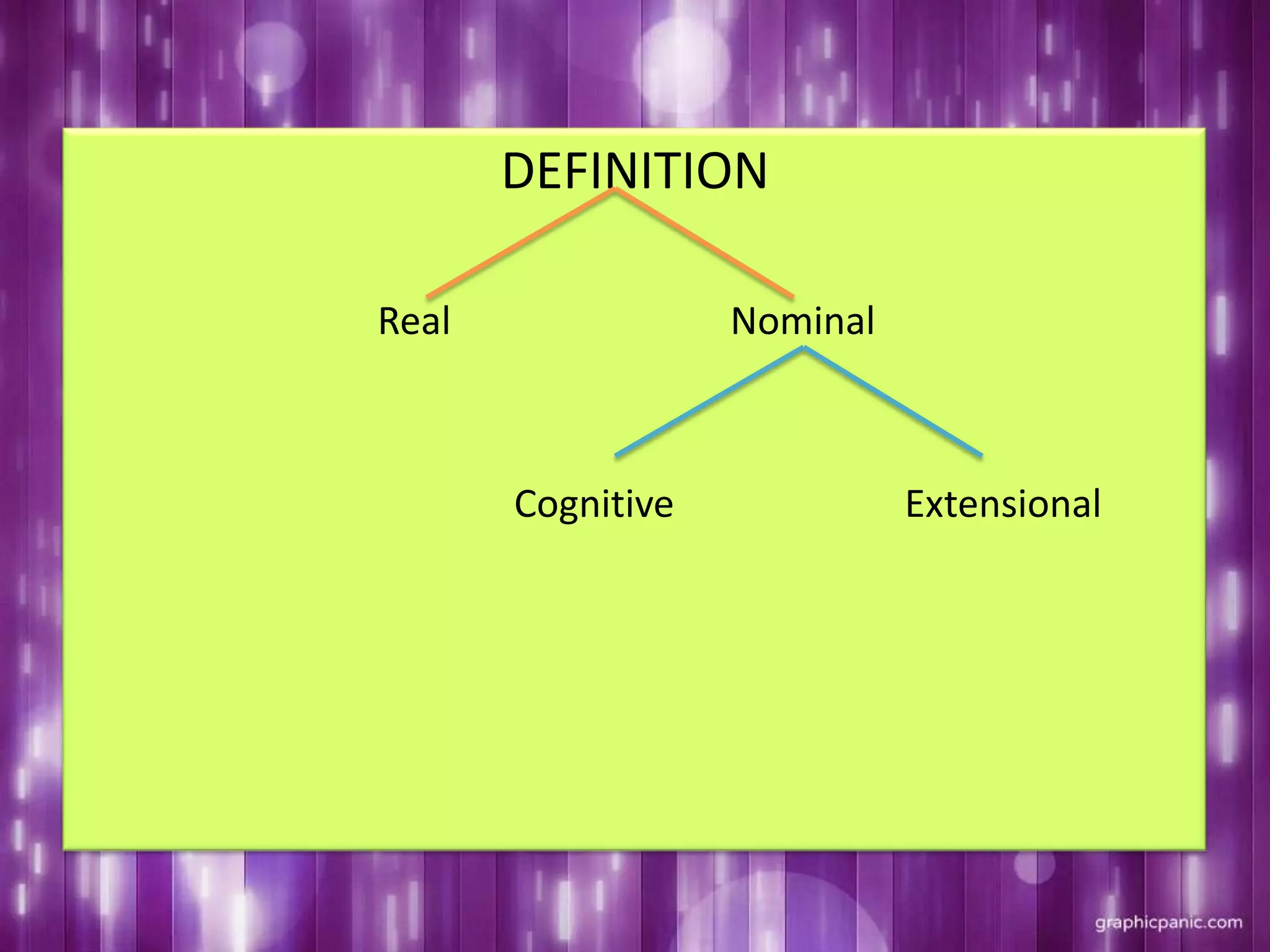 DEFINITION

Real

Nominal

Cognitive

Extensional

graphicpanic.com